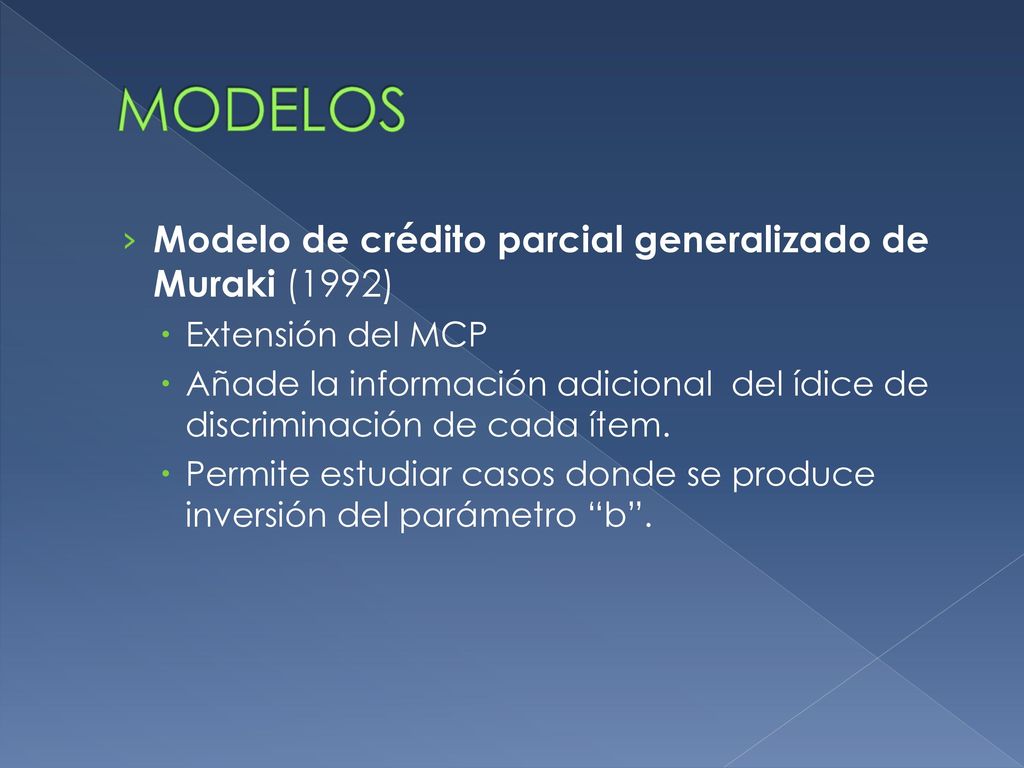 MODELOS

› Modelo de crédito parcial generalizado de Muraki (1992)
• Extensión del MCP
• Añade la información adicional del ídice de discriminación de cada ítem.
• Permite estudiar casos donde se produce inversión del parámetro “b”.